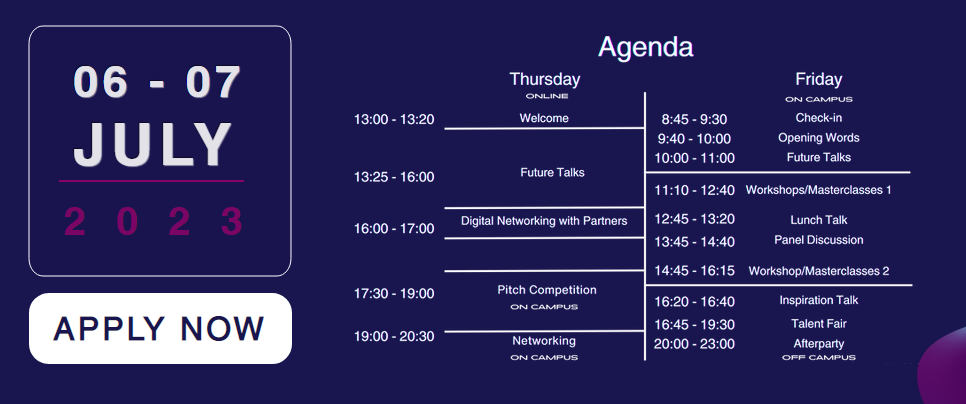 06 - 07
JULY
2 0 2 3

APPLY NOW

Agenda

Thursday
ONLINE

13:00 - 13:20 Welcome
13:25 - 16:00 Future Talks
16:00 - 17:00 Digital Networking with Partners
17:30 - 19:00 Pitch Competition
ON CAMPUS
19:00 - 20:30 Networking
ON CAMPUS

Friday
ON CAMPUS

8:45 - 9:30 Check-in
9:40 - 10:00 Opening Words
10:00 - 11:00 Future Talks
11:10 - 12:40 Workshops/Masterclasses 1
12:45 - 13:20 Lunch Talk
13:45 - 14:40 Panel Discussion
14:45 - 16:15 Workshop/Masterclasses 2
16:20 - 16:40 Inspiration Talk
16:45 - 19:30 Talent Fair
20:00 - 23:00 Afterparty
OFF CAMPUS